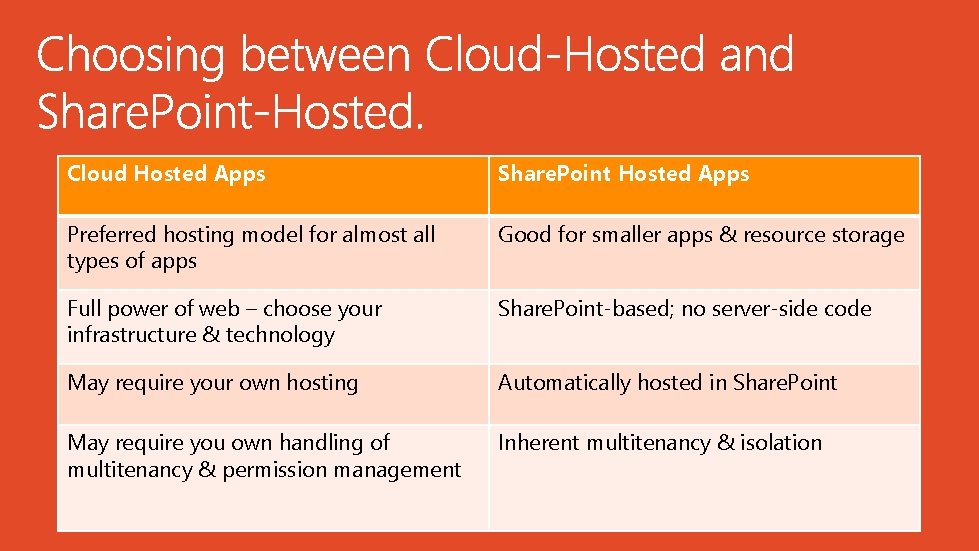 Choosing between Cloud-Hosted and SharePoint-Hosted.

| Cloud Hosted Apps | SharePoint Hosted Apps |
|---|---|
| Preferred hosting model for almost all types of apps | Good for smaller apps & resource storage |
| Full power of web – choose your infrastructure & technology | SharePoint-based; no server-side code |
| May require your own hosting | Automatically hosted in SharePoint |
| May require you own handling of multitenancy & permission management | Inherent multitenancy & isolation |